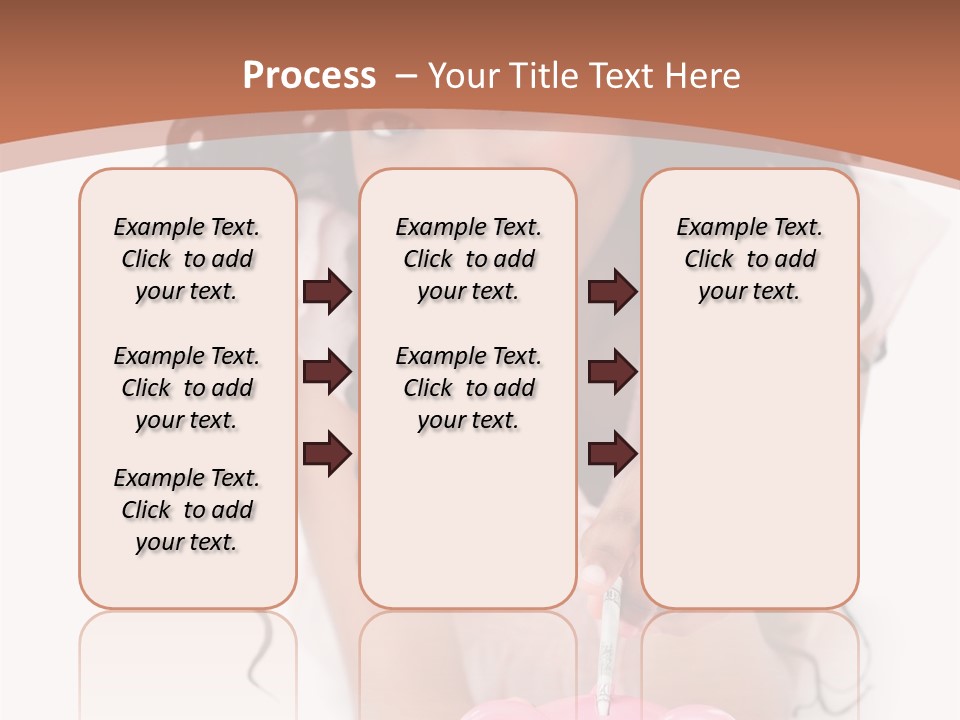 Process – Your Title Text Here

Example Text. Click to add your text.

Example Text. Click to add your text.

Example Text. Click to add your text.

Example Text. Click to add your text.

Example Text. Click to add your text.

Example Text. Click to add your text.